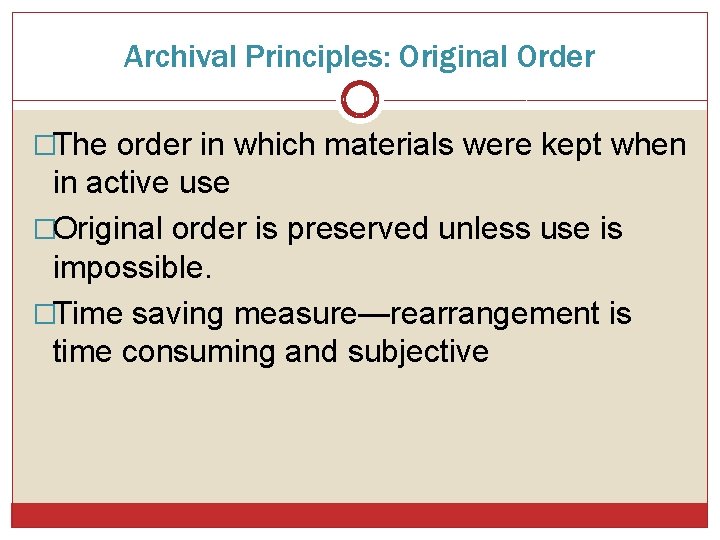 Archival Principles: Original Order

□The order in which materials were kept when in active use

□Original order is preserved unless use is impossible.

□Time saving measure—rearrangement is time consuming and subjective